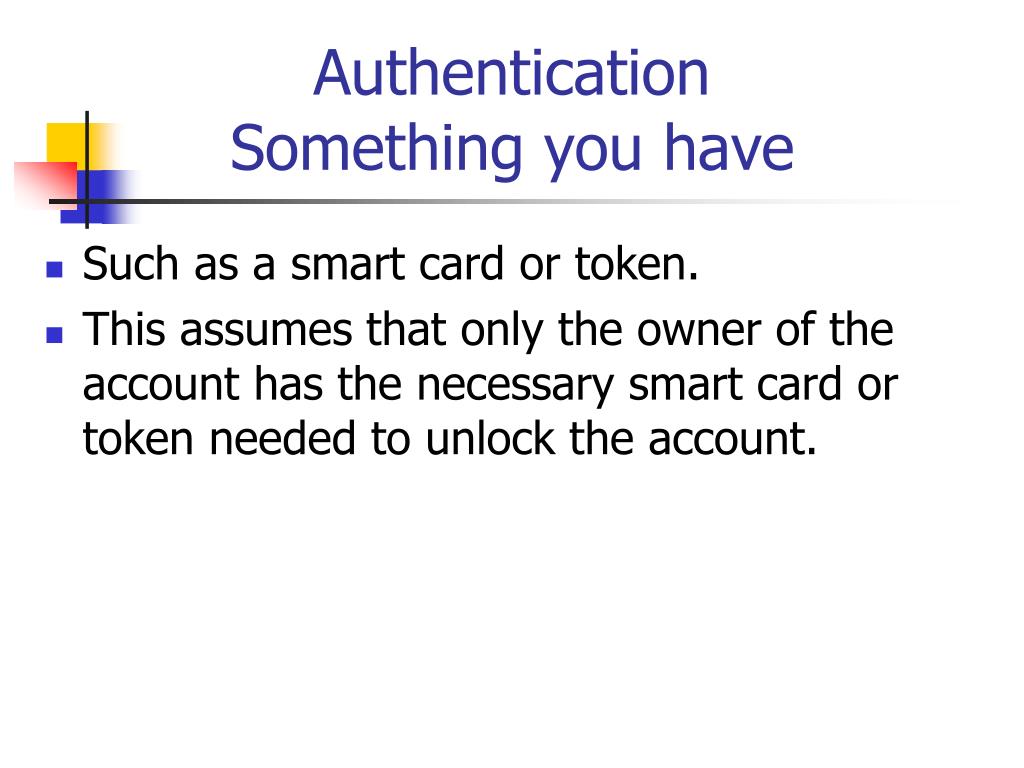 Authentication
Something you have

- Such as a smart card or token.
- This assumes that only the owner of the account has the necessary smart card or token needed to unlock the account.